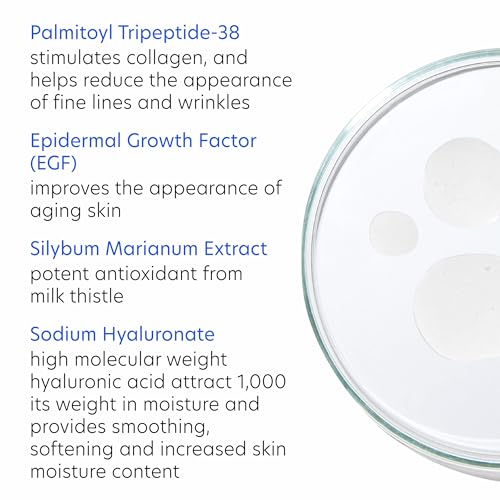 Palmitoyl Tripeptide-38
stimulates collagen, and helps reduce the appearance of fine lines and wrinkles

Epidermal Growth Factor (EGF)
improves the appearance of aging skin

Silybum Marianum Extract
potent antioxidant from milk thistle

Sodium Hyaluronate
high molecular weight hyaluronic acid attract 1,000 its weight in moisture and provides smoothing, softening and increased skin moisture content